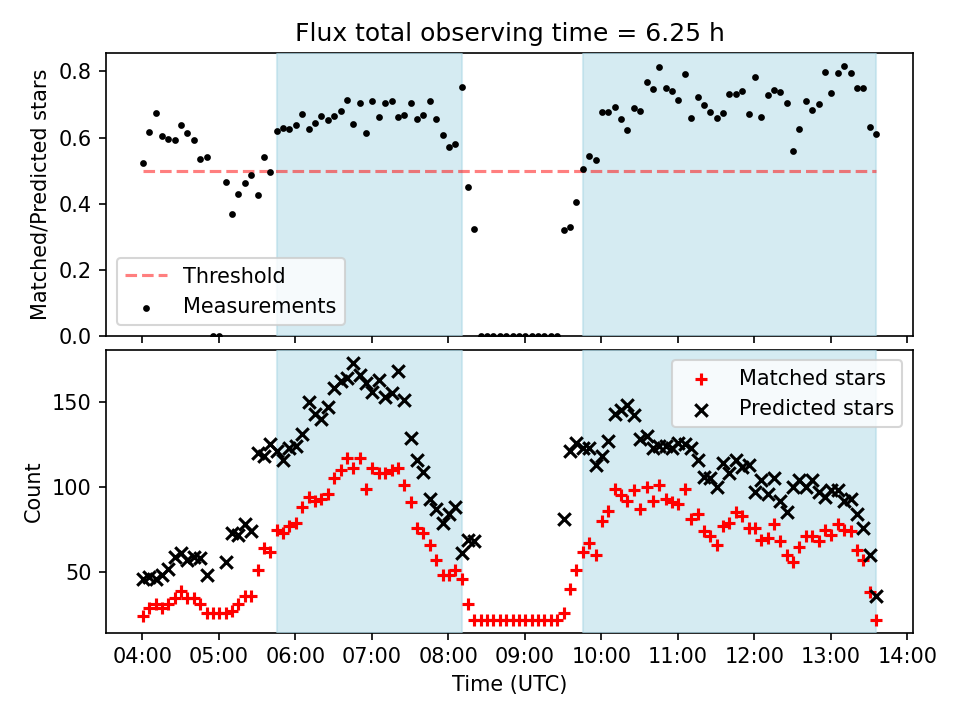 Flux total observing time = 6.25 h

Matched/Predicted stars

0.8
0.6
0.4
0.2
0.0

Threshold
Measurements

Count

150
100
50

Matched stars
Predicted stars

04:00 05:00 06:00 07:00 08:00 09:00 10:00 11:00 12:00 13:00 14:00

Time (UTC)